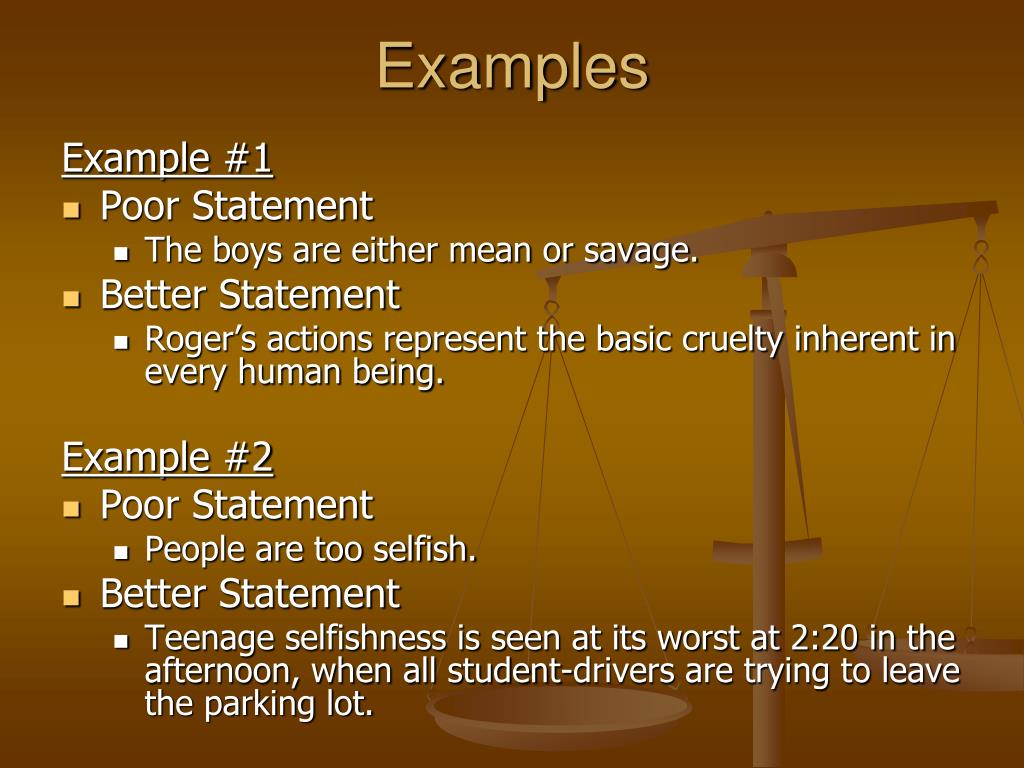 Examples

Example #1

- Poor Statement
  - The boys are either mean or savage.
- Better Statement
  - Roger's actions represent the basic cruelty inherent in every human being.

Example #2

- Poor Statement
  - People are too selfish.
- Better Statement
  - Teenage selfishness is seen at its worst at 2:20 in the afternoon, when all student-drivers are trying to leave the parking lot.